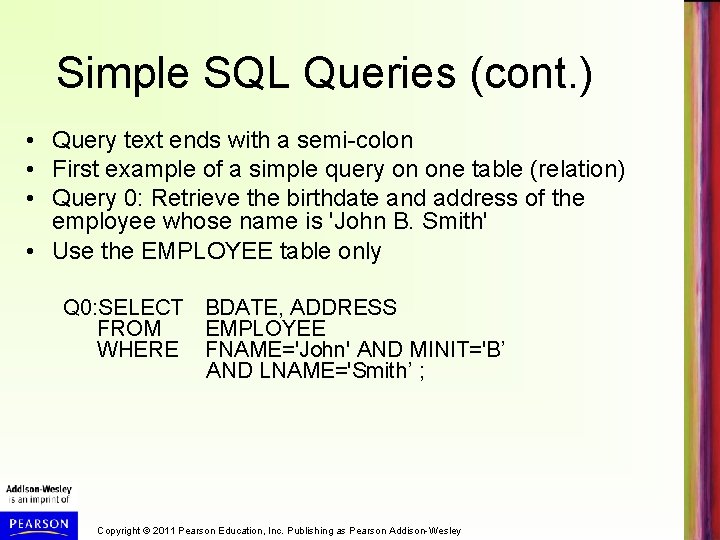 Simple SQL Queries (cont.)

• Query text ends with a semi-colon
• First example of a simple query on one table (relation)
• Query 0: Retrieve the birthdate and address of the employee whose name is 'John B. Smith'
• Use the EMPLOYEE table only

Q0:SELECT BDATE, ADDRESS
FROM EMPLOYEE
WHERE FNAME='John' AND MINIT='B’
AND LNAME='Smith’ ;

Addison-Wesley
is an imprint of
PEARSON

Copyright © 2011 Pearson Education, Inc. Publishing as Pearson Addison-Wesley